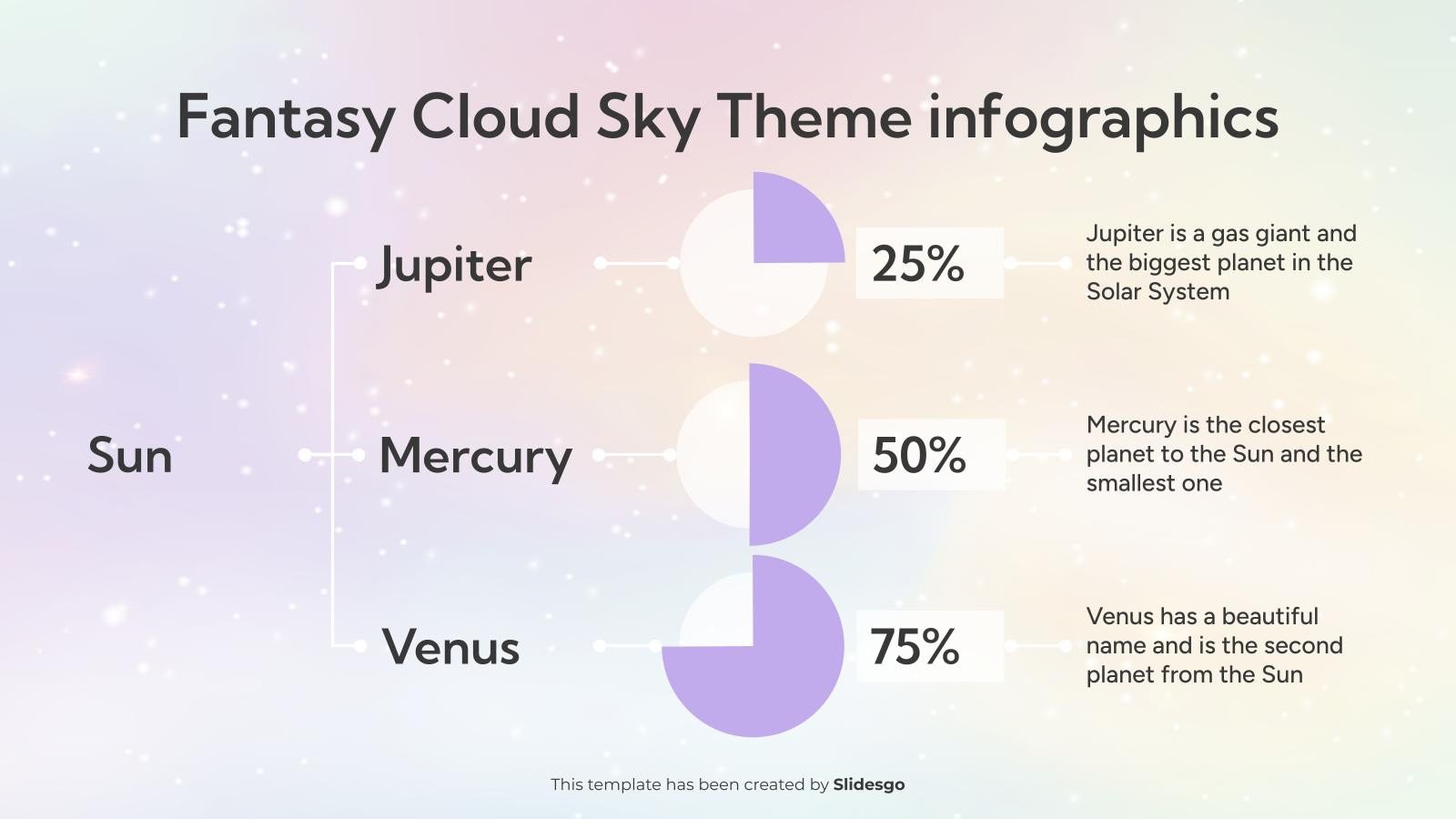 Fantasy Cloud Sky Theme infographics

Sun

Jupiter

25%

Jupiter is a gas giant and the biggest planet in the Solar System

Mercury

50%

Mercury is the closest planet to the Sun and the smallest one

Venus

75%

Venus has a beautiful name and is the second planet from the Sun

This template has been created by Slidesgo